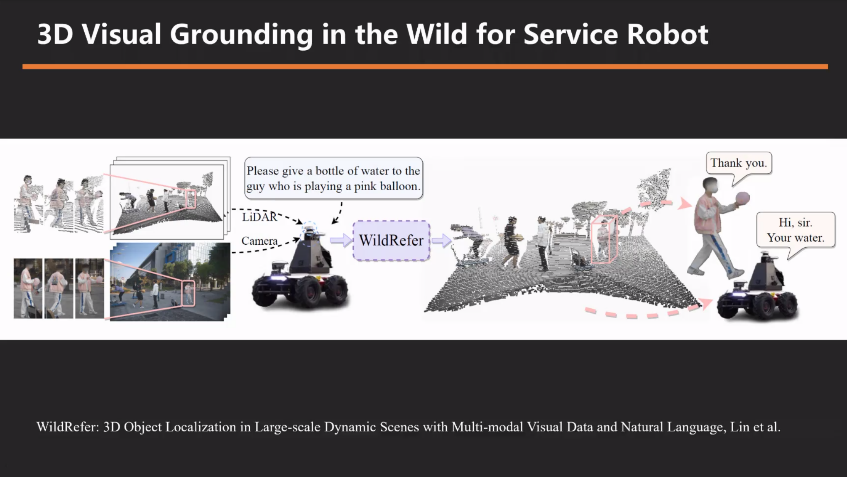 3D Visual Grounding in the Wild for Service Robot

Please give a bottle of water to the guy who is playing a pink balloon.

LiDAR

Camera

WildRefer

Thank you.

Hi, sir. Your water.

WildRefer: 3D Object Localization in Large-scale Dynamic Scenes with Multi-modal Visual Data and Natural Language, Lin et al.